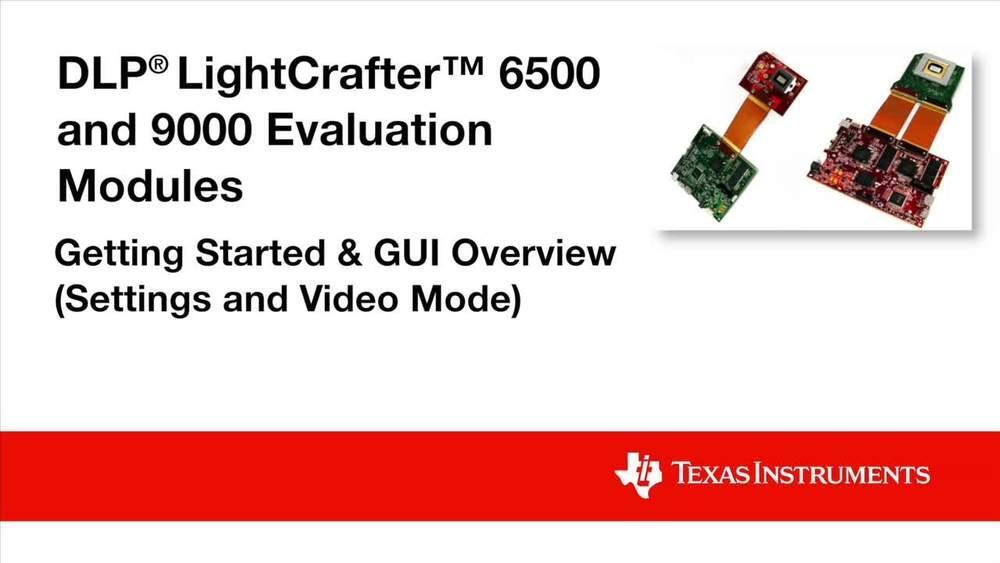 DLP® LightCrafter™ 6500 and 9000 Evaluation Modules

Getting Started & GUI Overview (Settings and Video Mode)

TEXAS INSTRUMENTS